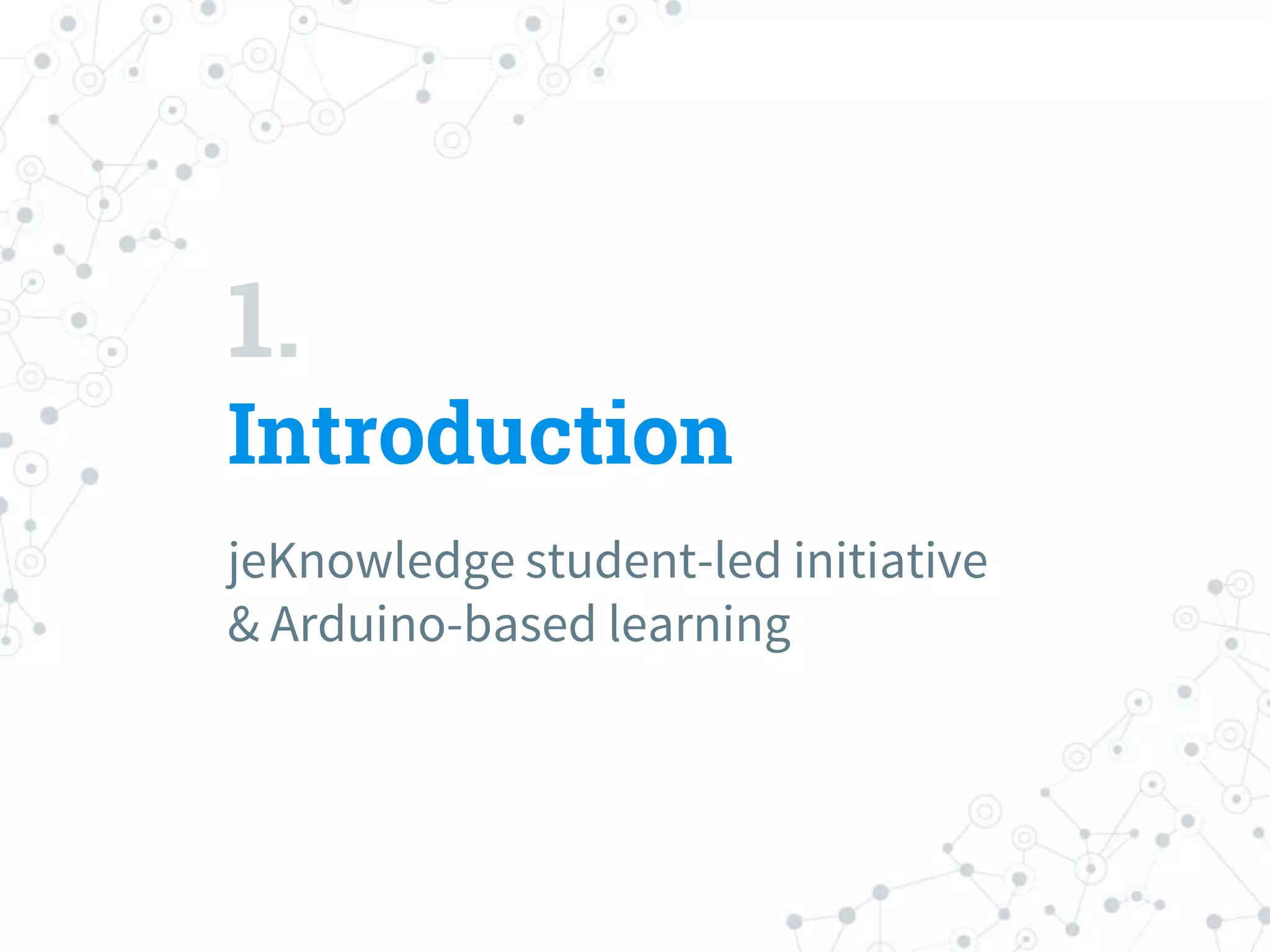 1.
Introduction

jeKnowledge student-led initiative
& Arduino-based learning